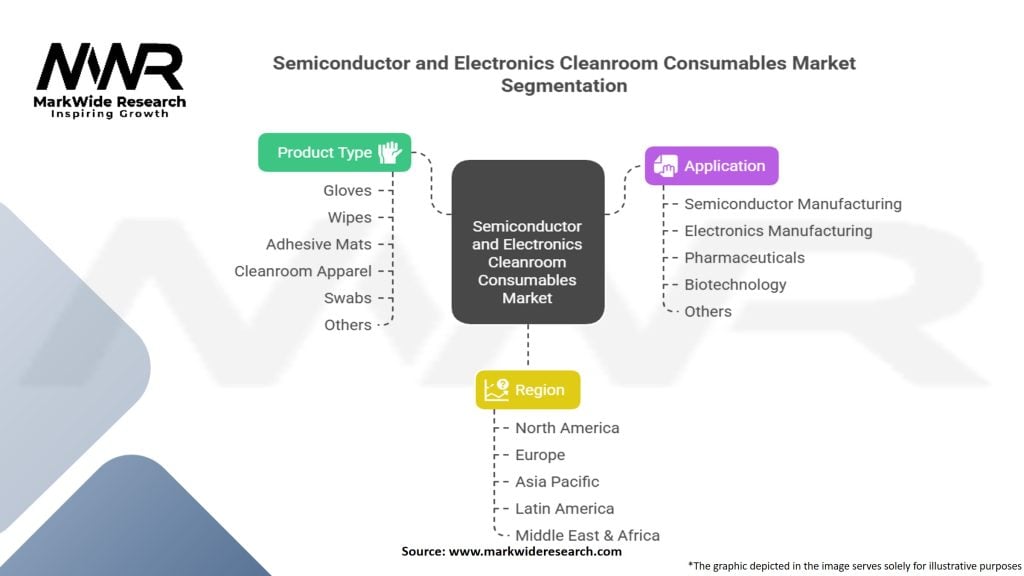 MWR
MarkWide Research
Inspiring Growth

Semiconductor and Electronics Cleanroom Consumables Market Segmentation

Product Type
Gloves
Wipes
Adhesive Mats
Cleanroom Apparel
Swabs
Others

Semiconductor and Electronics Cleanroom Consumables Market

Application
Semiconductor Manufacturing
Electronics Manufacturing
Pharmaceuticals
Biotechnology
Others

Region
North America
Europe
Asia Pacific
Latin America
Middle East & Africa

Source: www.markwideresearch.com

*The graphic depicted in the image serves solely for illustrative purposes